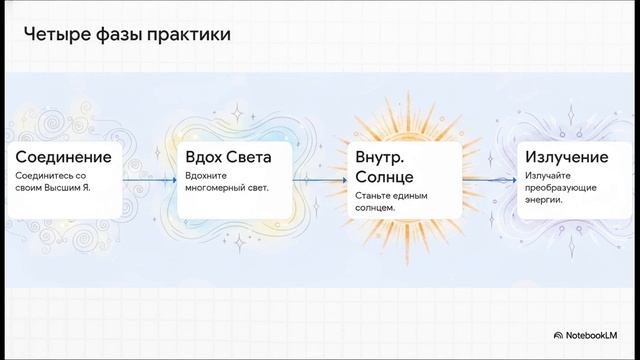 Четыре фазы практики

Соединение
Соединитесь со своим Высшим Я.

Вдох Света
Вдохните многомерный свет.

Внутр. Солнце
Станьте единым солнцем.

Излучение
Излучайте преобразующие энергии.

NotebookLM